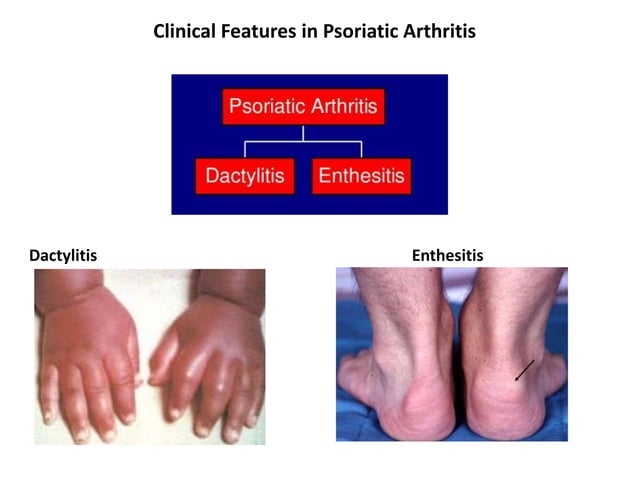 Clinical Features in Psoriatic Arthritis

Psoriatic Arthritis

Dactylitis

Enthesitis

Dactylitis

Enthesitis